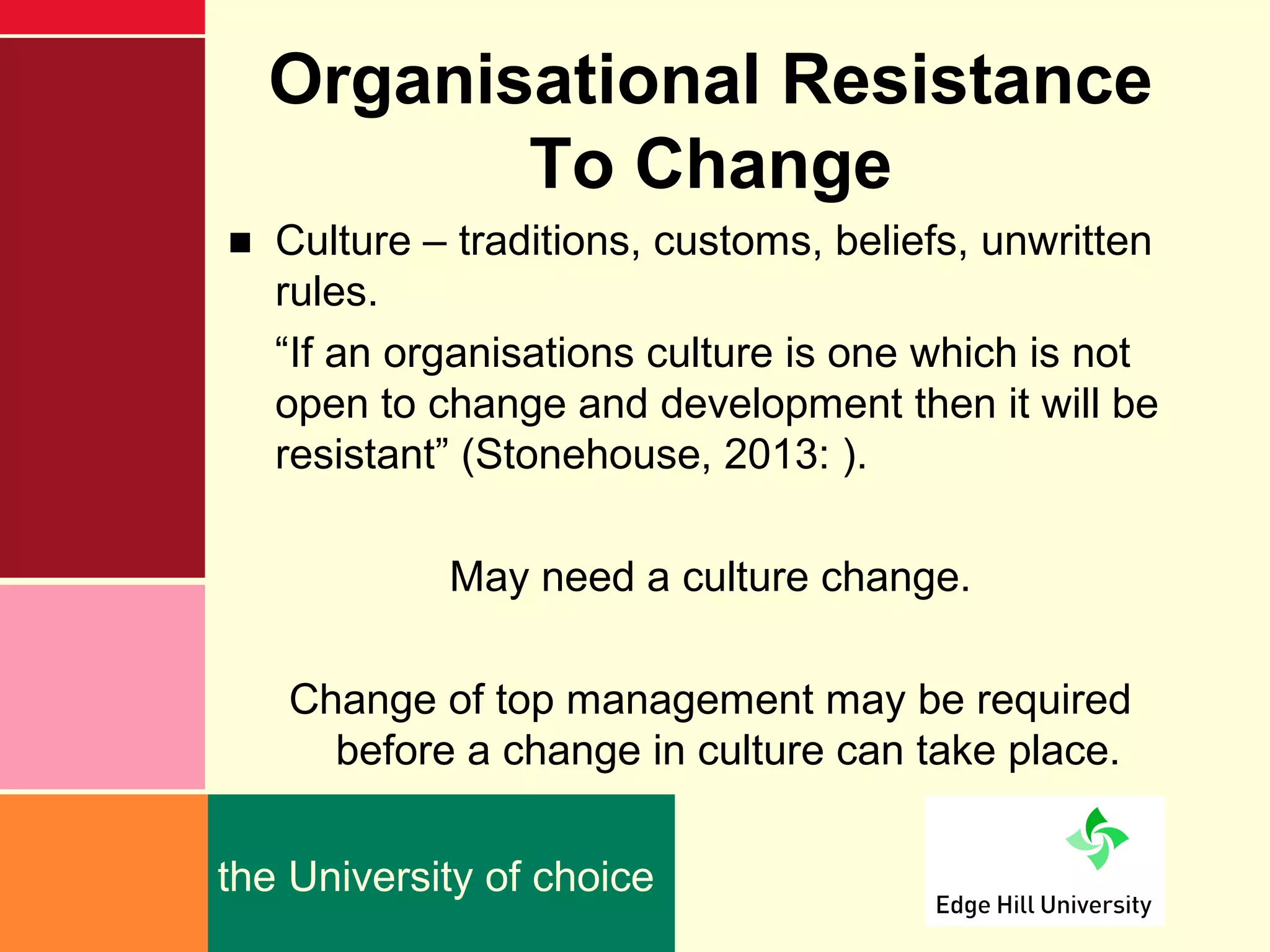 Organisational Resistance To Change

■ Culture – traditions, customs, beliefs, unwritten rules.

“If an organisations culture is one which is not open to change and development then it will be resistant” (Stonehouse, 2013: ).

May need a culture change.

Change of top management may be required before a change in culture can take place.

the University of choice

Edge Hill University